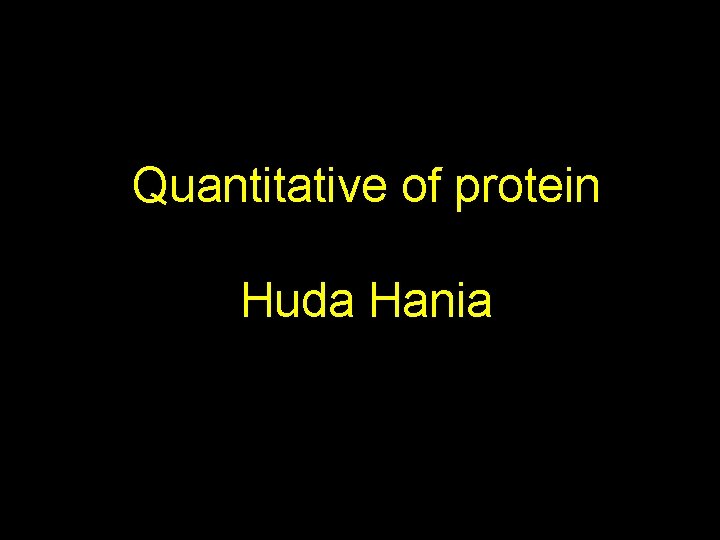 Quantitative of protein

Huda Hania